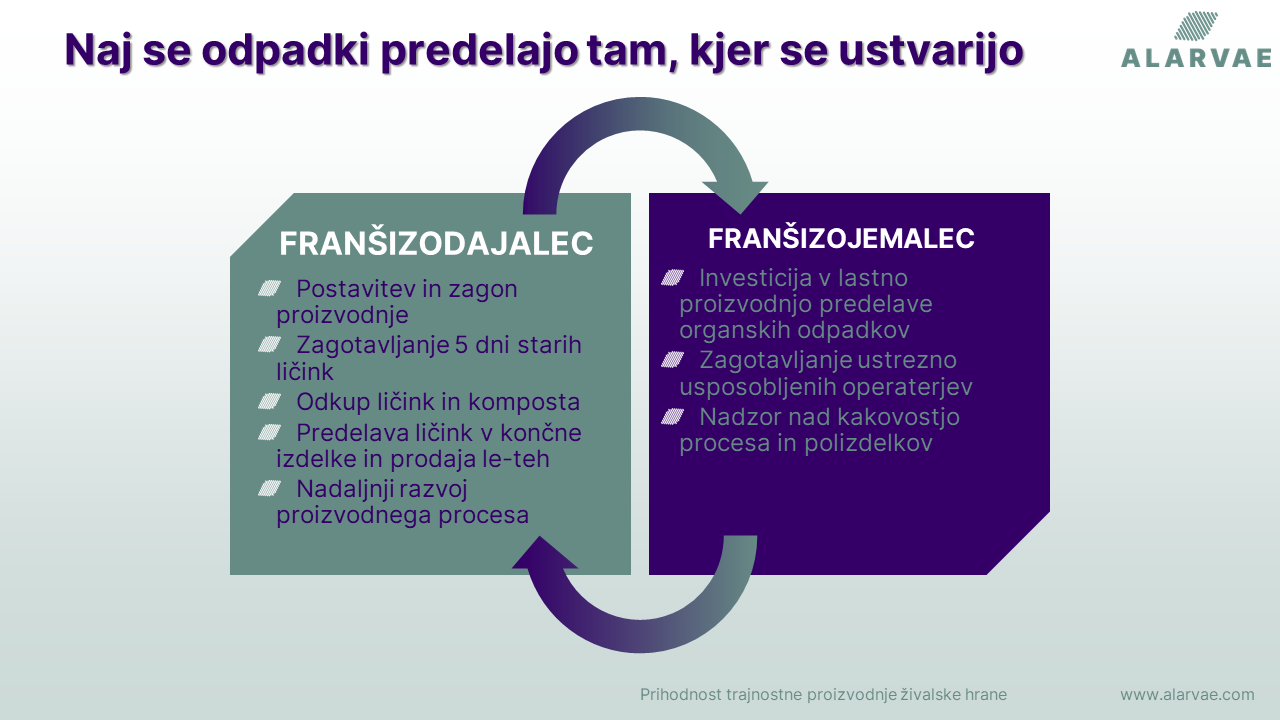 Naj se odpadki predelajo tam, kjer se ustvarijo

ALARVAE

FRANŠIZODAJALEC

Postavitev in zagon proizvodnje

Zagotavljanje 5 dni starih ličink

Odkup ličink in komposta

Predelava ličink v končne izdelke in prodaja le-teh

Nadaljnji razvoj proizvodnega procesa

FRANŠIZOJEMALEC

Investicija v lastno proizvodnjo predelave organskih odpadkov

Zagotavljanje ustrezno usposobljenih operaterjev

Nadzor nad kakovostjo procesa in polizdelkov

Prihodnost trajnostne proizvodnje živalske hrane

www.alarvae.com